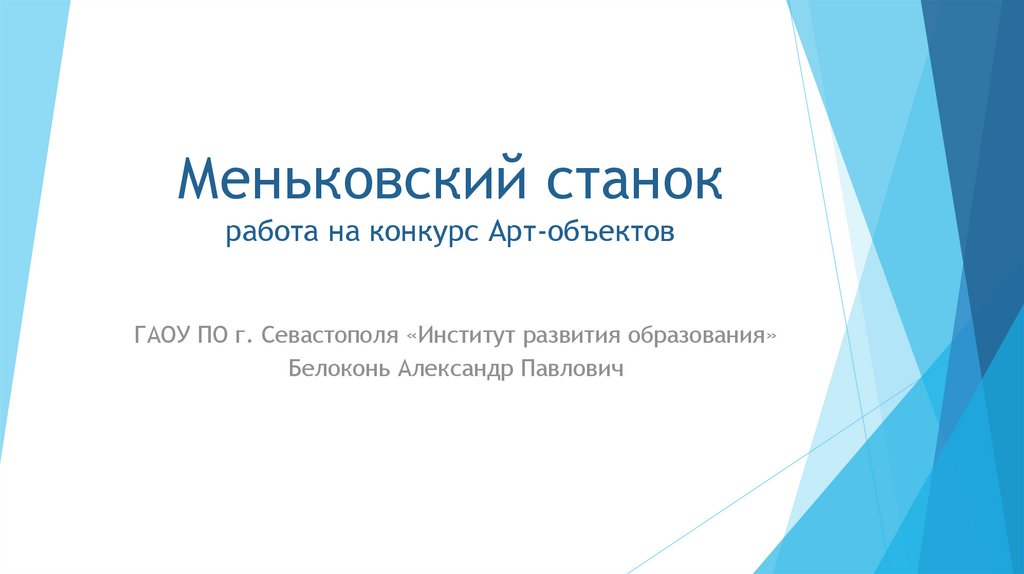 Меньковский станок
работа на конкурс Арт-объектов

ГАОУ ПО г. Севастополя «Институт развития образования»
Белоконь Александр Павлович